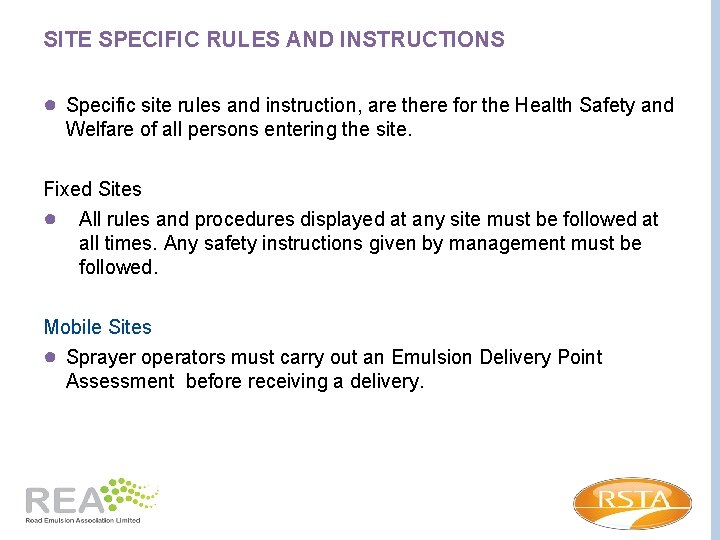 SITE SPECIFIC RULES AND INSTRUCTIONS

● Specific site rules and instruction, are there for the Health Safety and Welfare of all persons entering the site.

Fixed Sites

● All rules and procedures displayed at any site must be followed at all times. Any safety instructions given by management must be followed.

Mobile Sites

● Sprayer operators must carry out an Emulsion Delivery Point Assessment before receiving a delivery.

REA
Road Emulsion Association Limited

RSTA